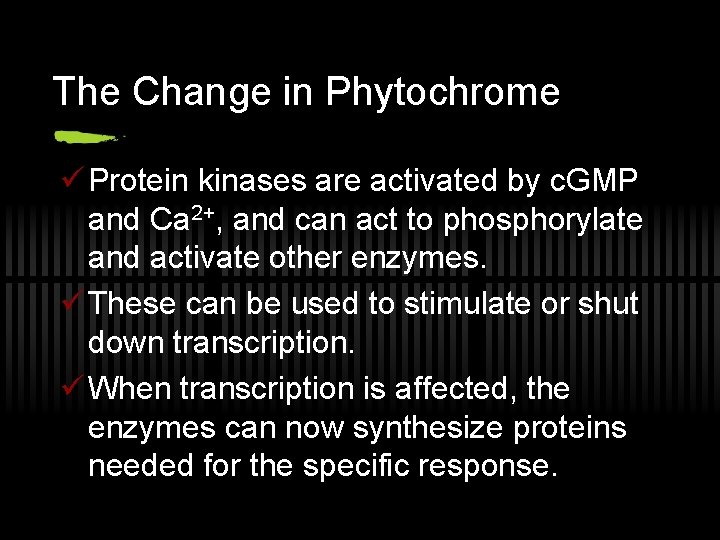 The Change in Phytochrome

✓ Protein kinases are activated by cGMP and $Ca^{2+}$, and can act to phosphorylate and activate other enzymes.

✓ These can be used to stimulate or shut down transcription.

✓ When transcription is affected, the enzymes can now synthesize proteins needed for the specific response.